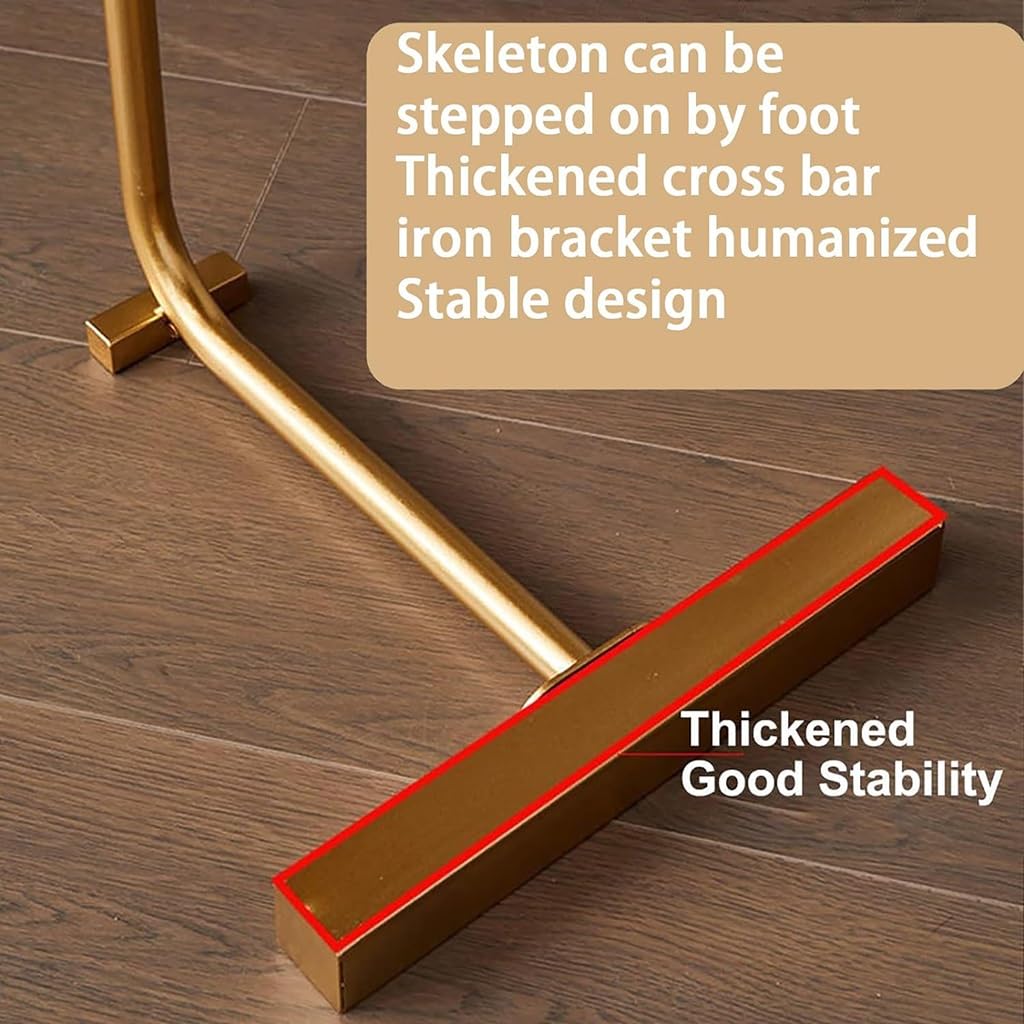 Skeleton can be stepped on by foot
Thickened cross bar iron bracket humanized
Stable design

Thickened
Good Stability